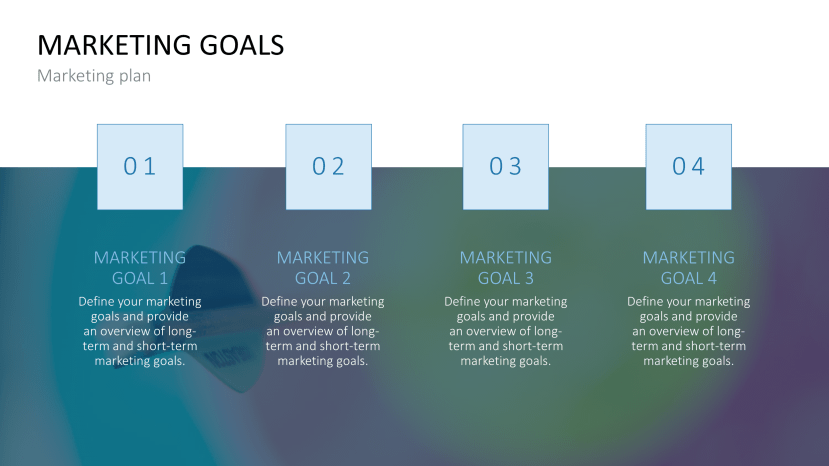 MARKETING GOALS
Marketing plan

01

MARKETING GOAL 1
Define your marketing goals and provide an overview of long-term and short-term marketing goals.

02

MARKETING GOAL 2
Define your marketing goals and provide an overview of long-term and short-term marketing goals.

03

MARKETING GOAL 3
Define your marketing goals and provide an overview of long-term and short-term marketing goals.

04

MARKETING GOAL 4
Define your marketing goals and provide an overview of long-term and short-term marketing goals.